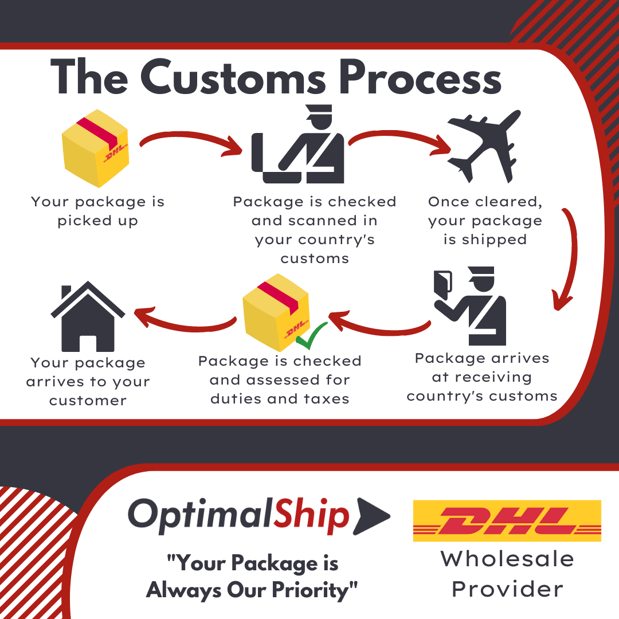 The Customs Process

DHL

Your package is picked up

Package is checked and scanned in your country's customs

Once cleared, your package is shipped

Package arrives at receiving country's customs

DHL

Package is checked and assessed for duties and taxes

Your package arrives to your customer

OptimalShip

"Your Package is Always Our Priority"

DHL

Wholesale Provider